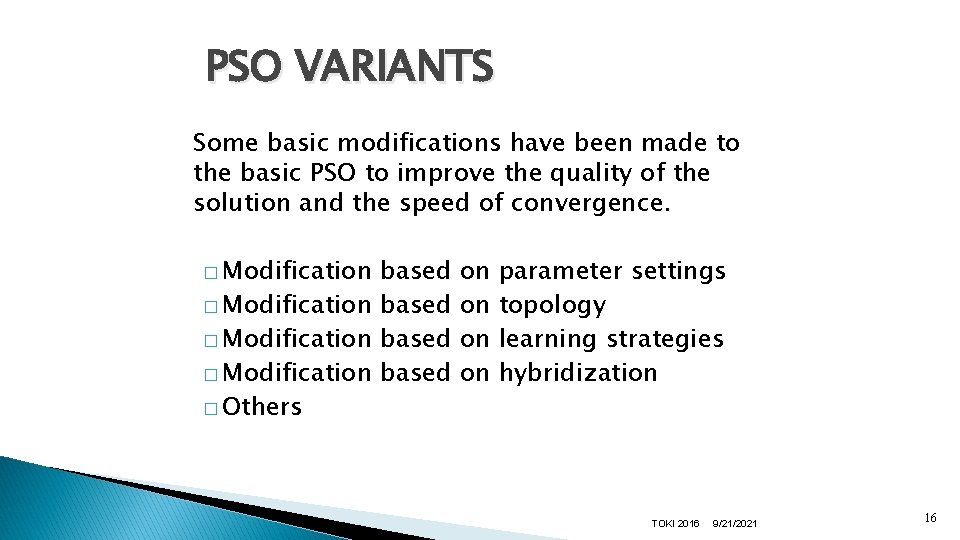 PSO VARIANTS

Some basic modifications have been made to the basic PSO to improve the quality of the solution and the speed of convergence.

□ Modification based on parameter settings
□ Modification based on topology
□ Modification based on learning strategies
□ Modification based on hybridization
□ Others

TOKI 2016 9/21/2021

16